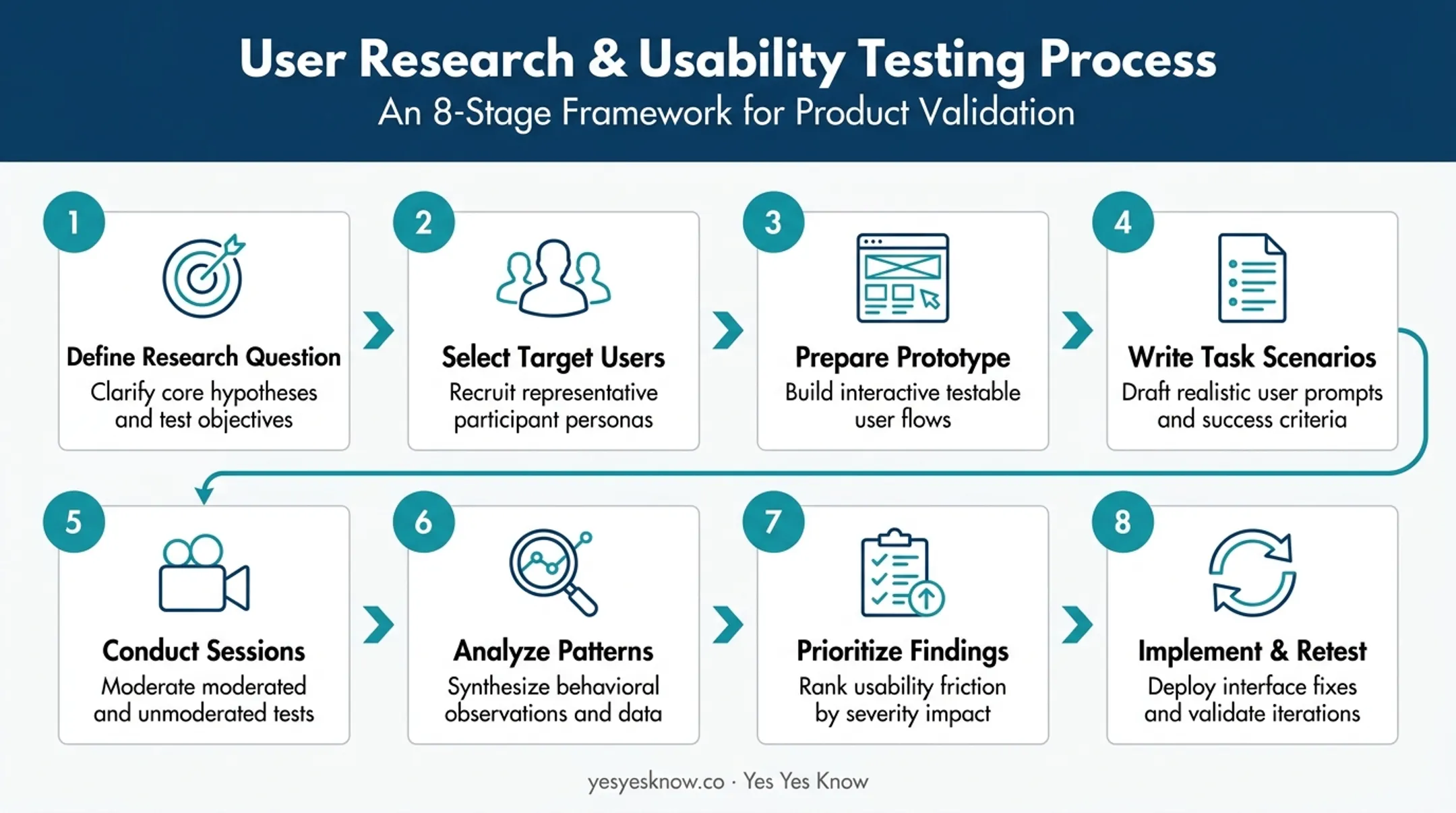 User Research & Usability Testing Process
An 8-Stage Framework for Product Validation

1
Define Research Question
Clarify core hypotheses and test objectives

2
Select Target Users
Recruit representative participant personas

3
Prepare Prototype
Build interactive testable user flows

4
Write Task Scenarios
Draft realistic user prompts and success criteria

5
Conduct Sessions
Moderate moderated and unmoderated tests

6
Analyze Patterns
Synthesize behavioral observations and data

7
Prioritize Findings
Rank usability friction by severity impact

8
Implement & Retest
Deploy interface fixes and validate iterations

yesyesknow.co · Yes Yes Know